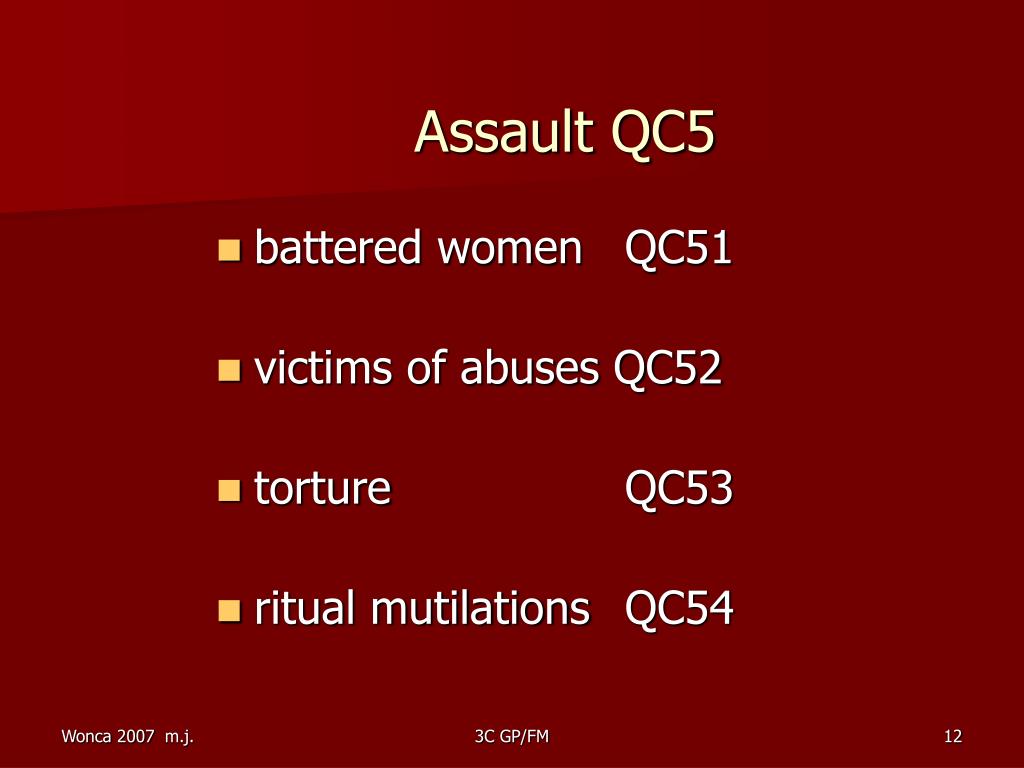 Assault QC5

- battered women QC51
- victims of abuses QC52
- torture QC53
- ritual mutilations QC54

Wonca 2007 m.j.

3C GP/FM

12